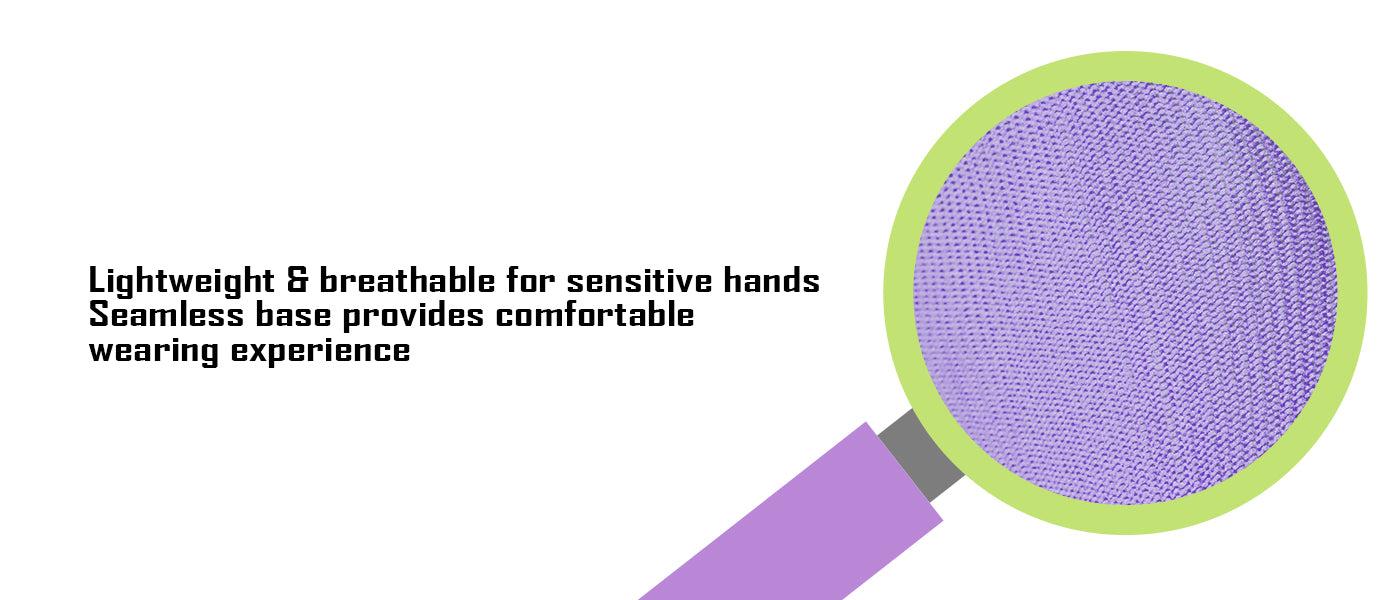 Lightweight & breathable for sensitive hands
Seamless base provides comfortable wearing experience